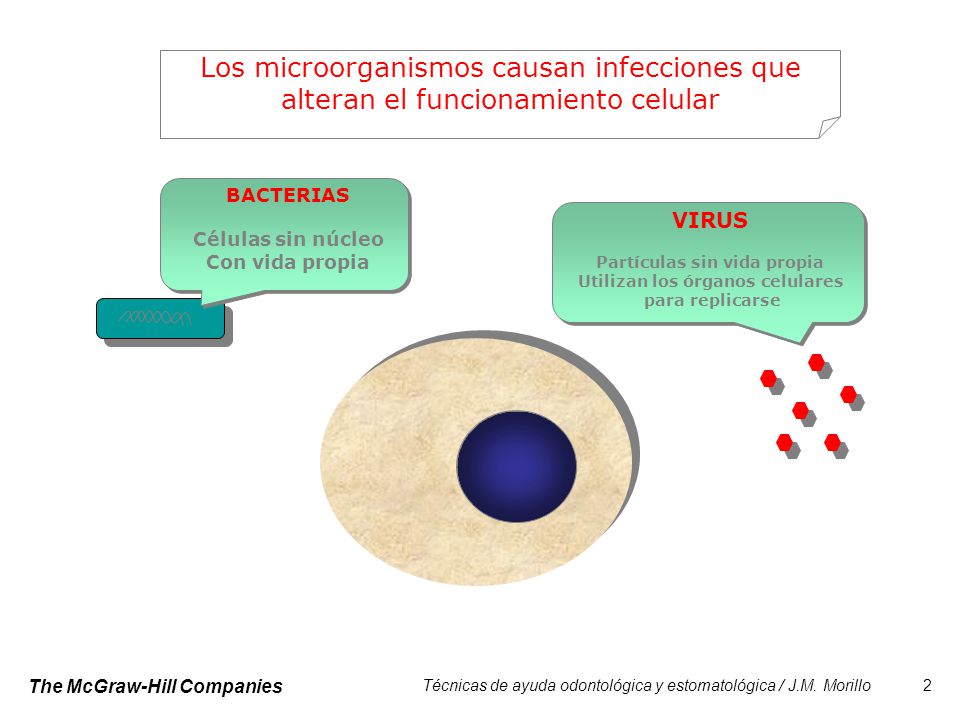 Los microorganismos causan infecciones que alteran el funcionamiento celular

BACTERIAS

Células sin núcleo
Con vida propia

VIRUS

Partículas sin vida propia
Utilizan los órganos celulares para replicarse

The McGraw-Hill Companies

Técnicas de ayuda odontológica y estomatológica / J.M. Morillo

2